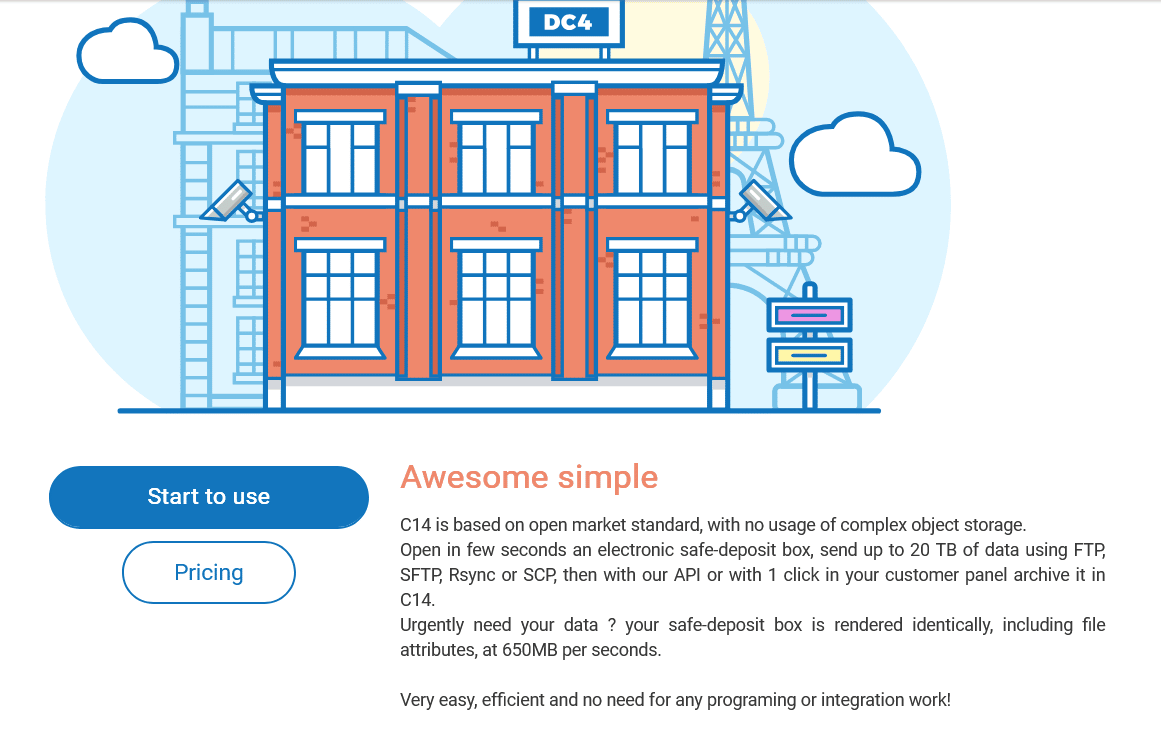 DC4

Start to use

Pricing

Awesome simple

C14 is based on open market standard, with no usage of complex object storage.
Open in few seconds an electronic safe-deposit box, send up to 20 TB of data using FTP, SFTP, Rsync or SCP, then with our API or with 1 click in your customer panel archive it in C14.
Urgently need your data ? your safe-deposit box is rendered identically, including file attributes, at 650MB per seconds.

Very easy, efficient and no need for any programing or integration work!